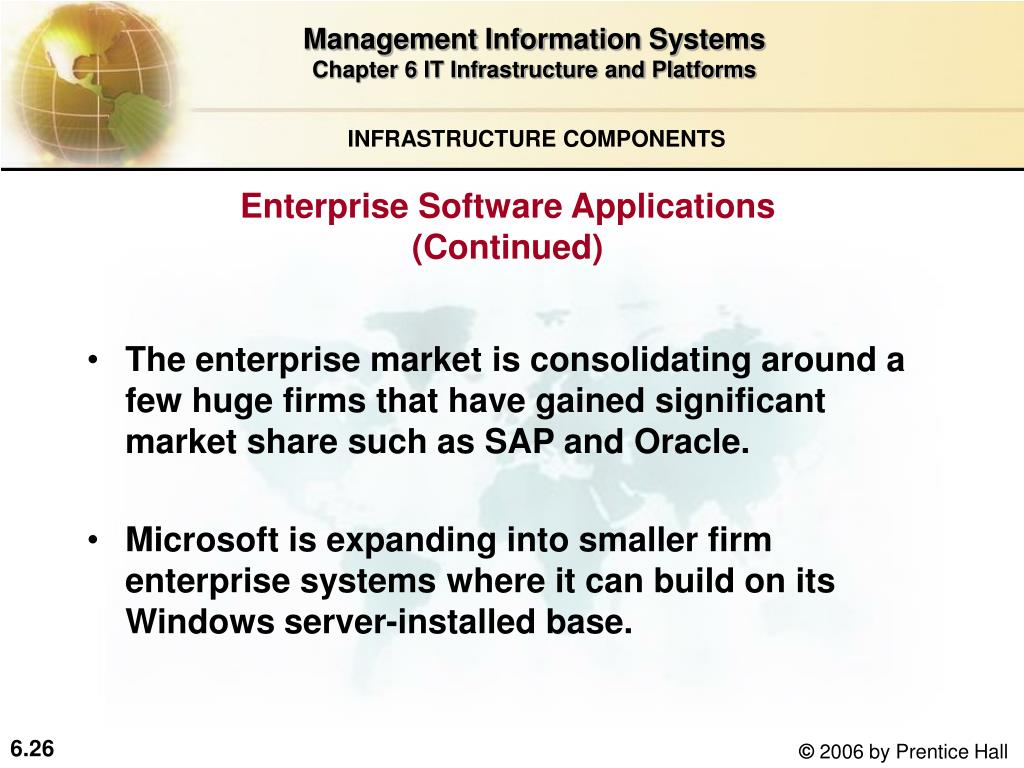 Management Information Systems
Chapter 6 IT Infrastructure and Platforms

INFRASTRUCTURE COMPONENTS

Enterprise Software Applications (Continued)

• The enterprise market is consolidating around a few huge firms that have gained significant market share such as SAP and Oracle.

• Microsoft is expanding into smaller firm enterprise systems where it can build on its Windows server-installed base.

6.26

© 2006 by Prentice Hall